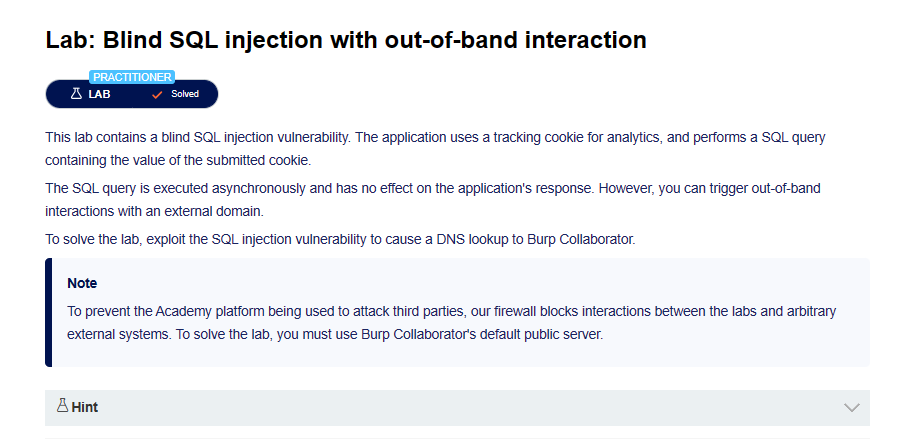 Lab: Blind SQL injection with out-of-band interaction

PRACTITIONER

LAB

Solved

This lab contains a blind SQL injection vulnerability. The application uses a tracking cookie for analytics, and performs a SQL query containing the value of the submitted cookie.

The SQL query is executed asynchronously and has no effect on the application's response. However, you can trigger out-of-band interactions with an external domain.

To solve the lab, exploit the SQL injection vulnerability to cause a DNS lookup to Burp Collaborator.

Note

To prevent the Academy platform being used to attack third parties, our firewall blocks interactions between the labs and arbitrary external systems. To solve the lab, you must use Burp Collaborator's default public server.

Hint